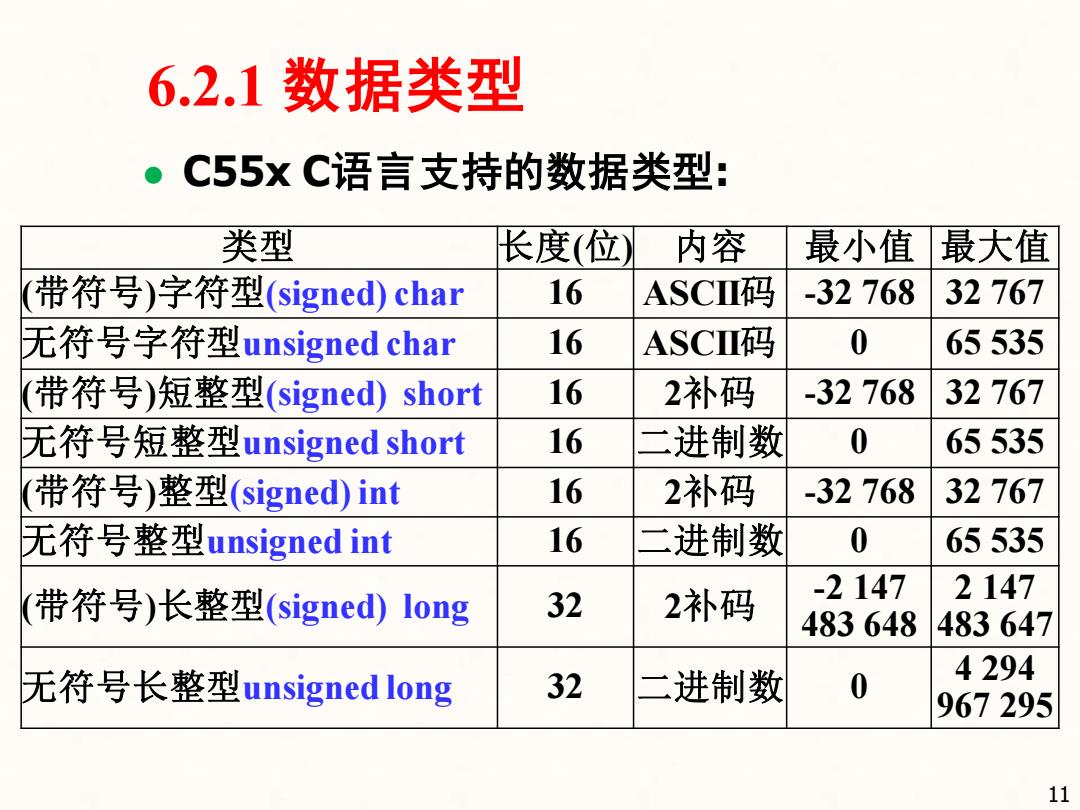 6.2.1 数据类型

● C55x C语言支持的数据类型:

| 类型 | 长度(位) | 内容 | 最小值 | 最大值 |
|---|---|---|---|---|
| (带符号)字符型(signed) char | 16 | ASCII码 | -32 768 | 32 767 |
| 无符号字符型unsigned char | 16 | ASCII码 | 0 | 65 535 |
| (带符号)短整型(signed) short | 16 | 2补码 | -32 768 | 32 767 |
| 无符号短整型unsigned short | 16 | 二进制数 | 0 | 65 535 |
| (带符号)整型(signed) int | 16 | 2补码 | -32 768 | 32 767 |
| 无符号整型unsigned int | 16 | 二进制数 | 0 | 65 535 |
| (带符号)长整型(signed) long | 32 | 2补码 | -2 147 483 648 | 2 147 483 647 |
| 无符号长整型unsigned long | 32 | 二进制数 | 0 | 4 294 967 295 |

11